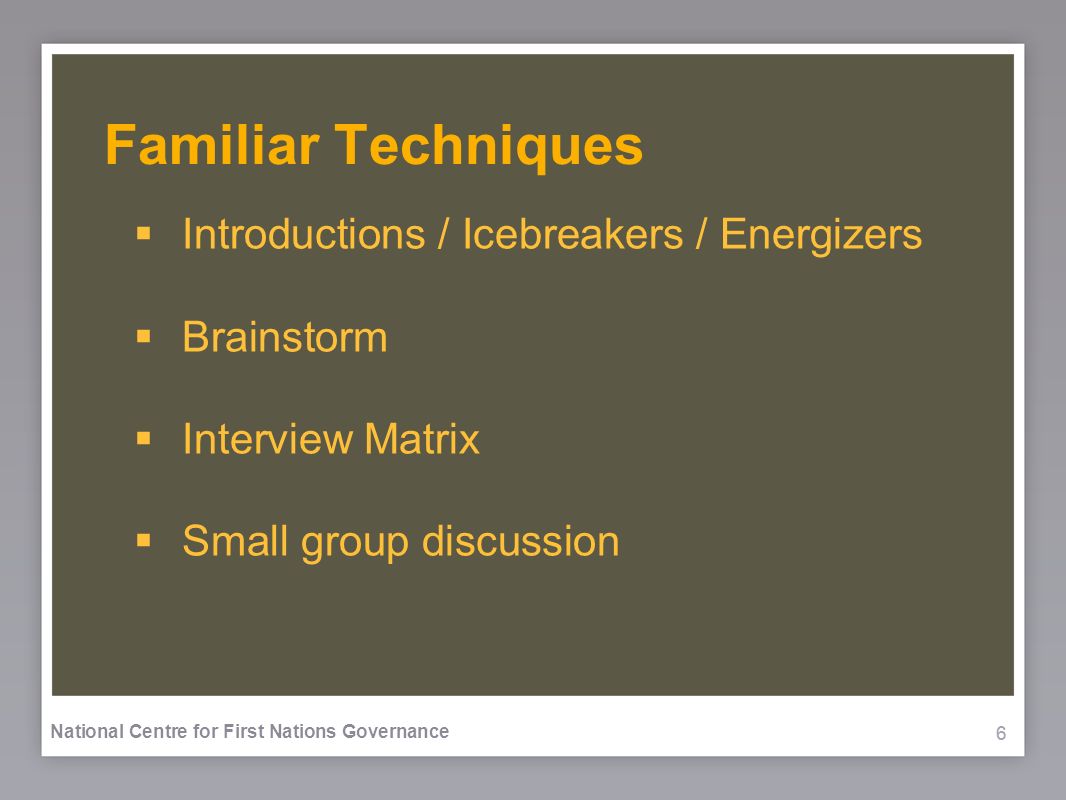 Familiar Techniques

▪ Introductions / Icebreakers / Energizers

▪ Brainstorm

▪ Interview Matrix

▪ Small group discussion

National Centre for First Nations Governance

6